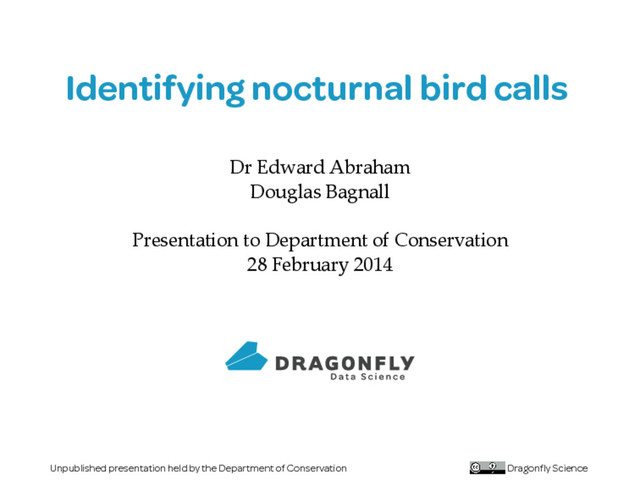 Identifying nocturnal bird calls

Dr Edward Abraham
Douglas Bagnall

Presentation to Department of Conservation
28 February 2014

DRAGONFLY
Data Science

Unpublished presentation held by the Department of Conservation

Dragonfly Science